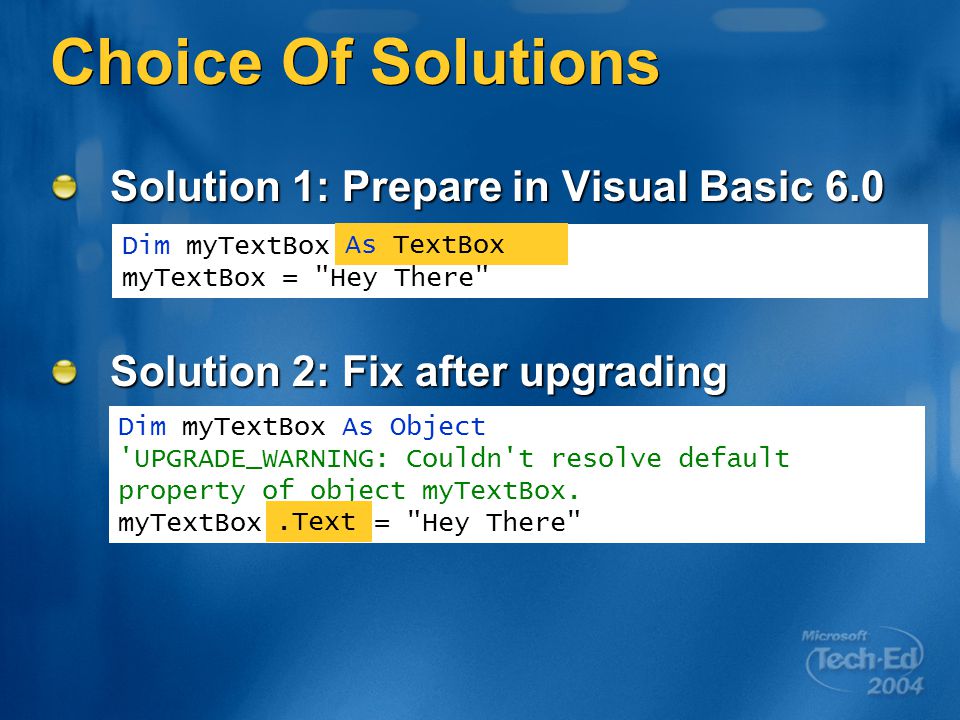 Choice Of Solutions

Solution 1: Prepare in Visual Basic 6.0

Dim myTextBox As TextBox
myTextBox = "Hey There"

Solution 2: Fix after upgrading

Dim myTextBox As Object
'UPGRADE_WARNING: Couldn't resolve default property of object myTextBox.
myTextBox .Text = "Hey There"

Microsoft Tech·Ed 2004